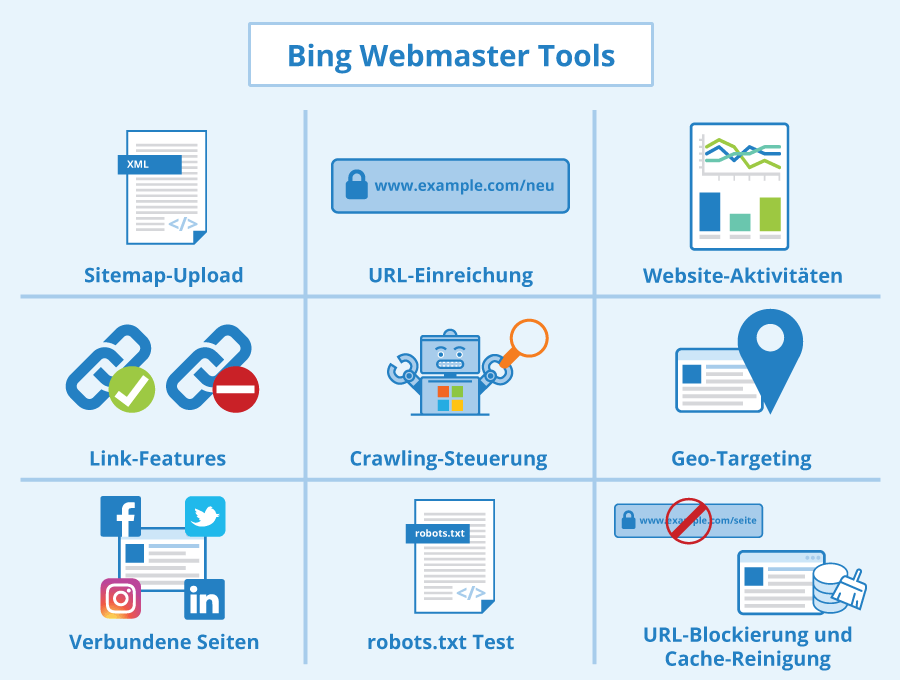 Bing Webmaster Tools

XML
</>
Sitemap-Upload

www.example.com/neu
URL-Einreichung

Website-Aktivitäten

Link-Features

Crawling-Steuerung

Geo-Targeting

f
in
Verbundene Seiten

robots.txt
</>
robots.txt Test

www.example.com/seite
URL-Blockierung und Cache-Reinigung